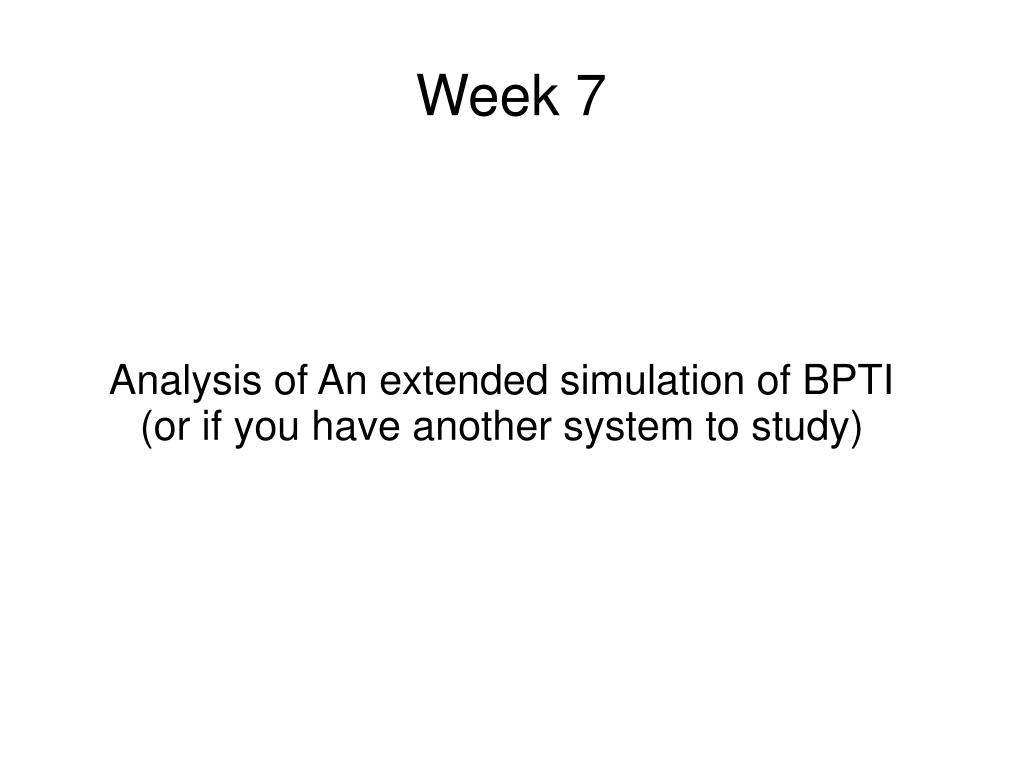 Week 7

Analysis of An extended simulation of BPTI (or if you have another system to study)